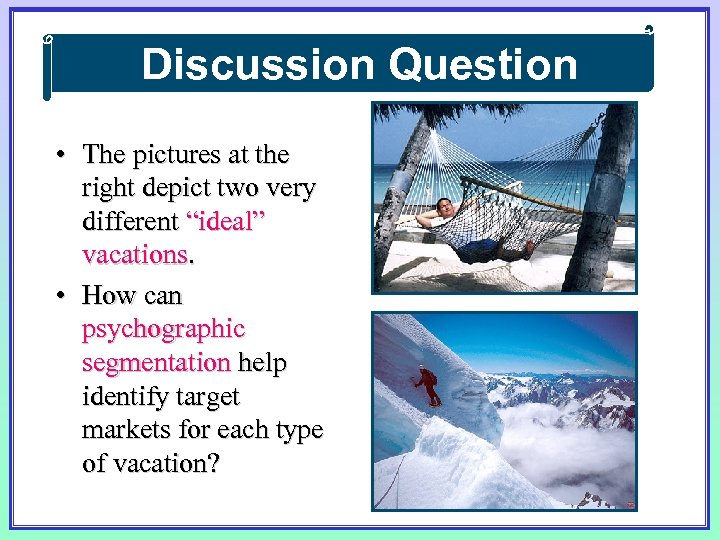 Discussion Question

• The pictures at the right depict two very different “ideal” vacations.

• How can psychographic segmentation help identify target markets for each type of vacation?